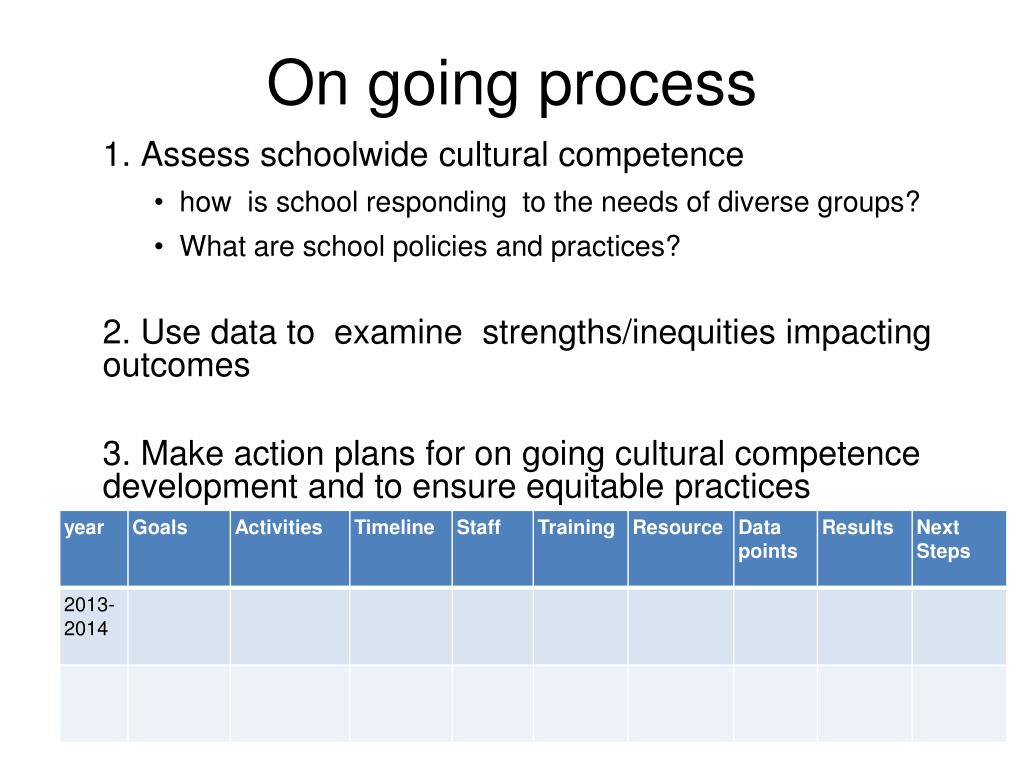 On going process

1. Assess schoolwide cultural competence

• how is school responding to the needs of diverse groups?
• What are school policies and practices?

2. Use data to examine strengths/inequities impacting outcomes

3. Make action plans for on going cultural competence development and to ensure equitable practices

| year | Goals | Activities | Timeline | Staff | Training | Resource | Data points | Results | Next Steps |
|---|---|---|---|---|---|---|---|---|---|
| 2013-2014 | | | | | | | | | |
| | | | | | | | | | |